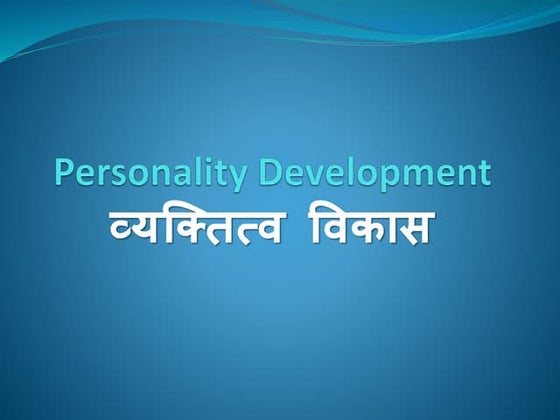 Personality Development
व्यक्तित्व विकास